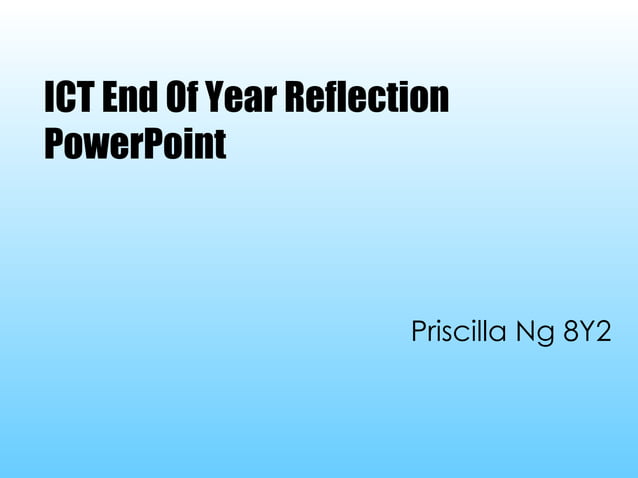 ICT End Of Year Reflection PowerPoint

Priscilla Ng 8Y2